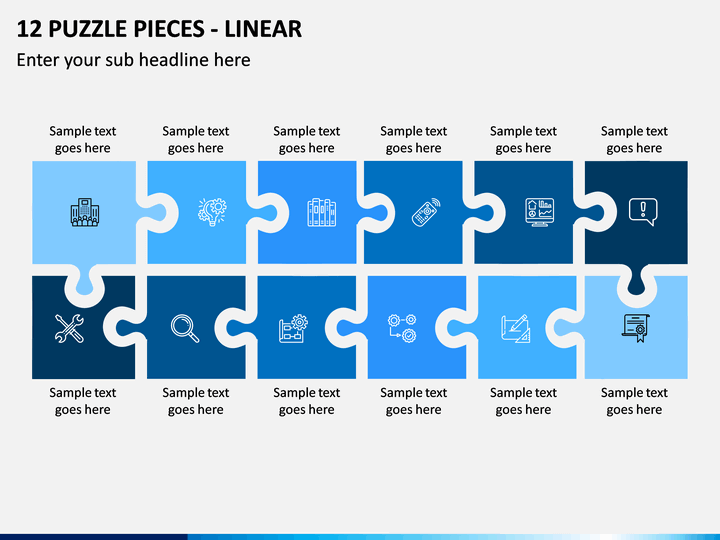 12 PUZZLE PIECES - LINEAR

Enter your sub headline here

Sample text goes here

Sample text goes here

Sample text goes here

Sample text goes here

Sample text goes here

Sample text goes here

Sample text goes here

Sample text goes here

Sample text goes here

Sample text goes here

Sample text goes here

Sample text goes here